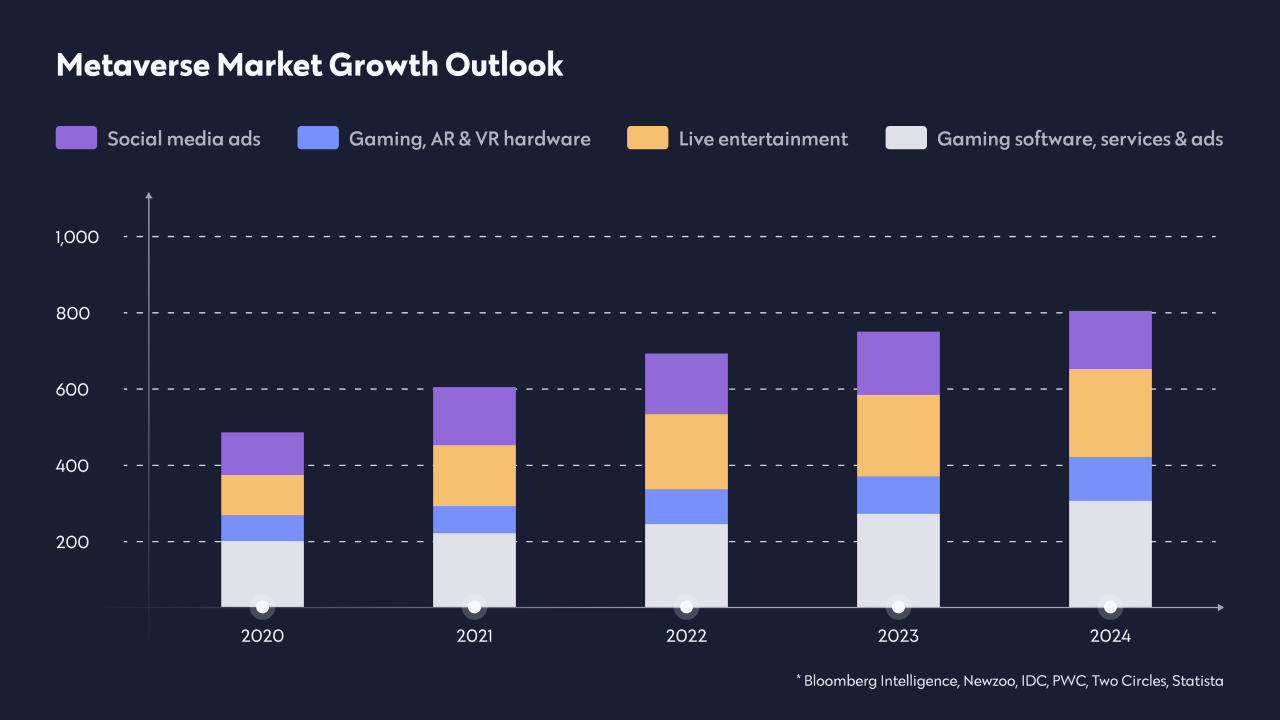 Metaverse Market Growth Outlook

Social media ads
Gaming, AR & VR hardware
Live entertainment
Gaming software, services & ads

1,000
800
600
400
200

2020
2021
2022
2023
2024

* Bloomberg Intelligence, Newzoo, IDC, PWC, Two Circles, Statista